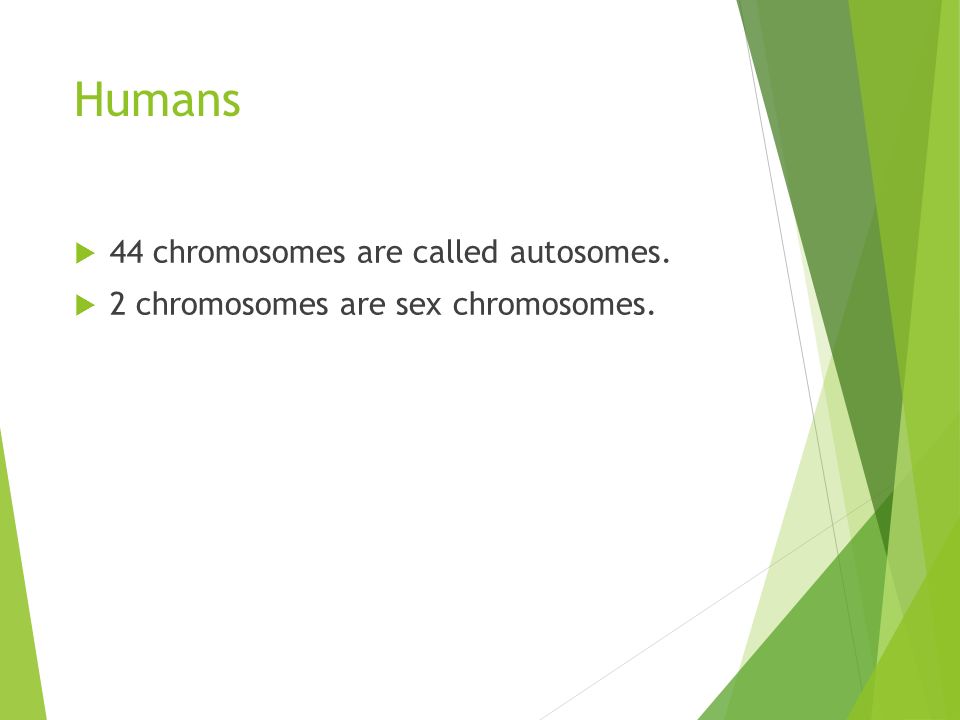 Humans

44 chromosomes are called autosomes.

2 chromosomes are sex chromosomes.